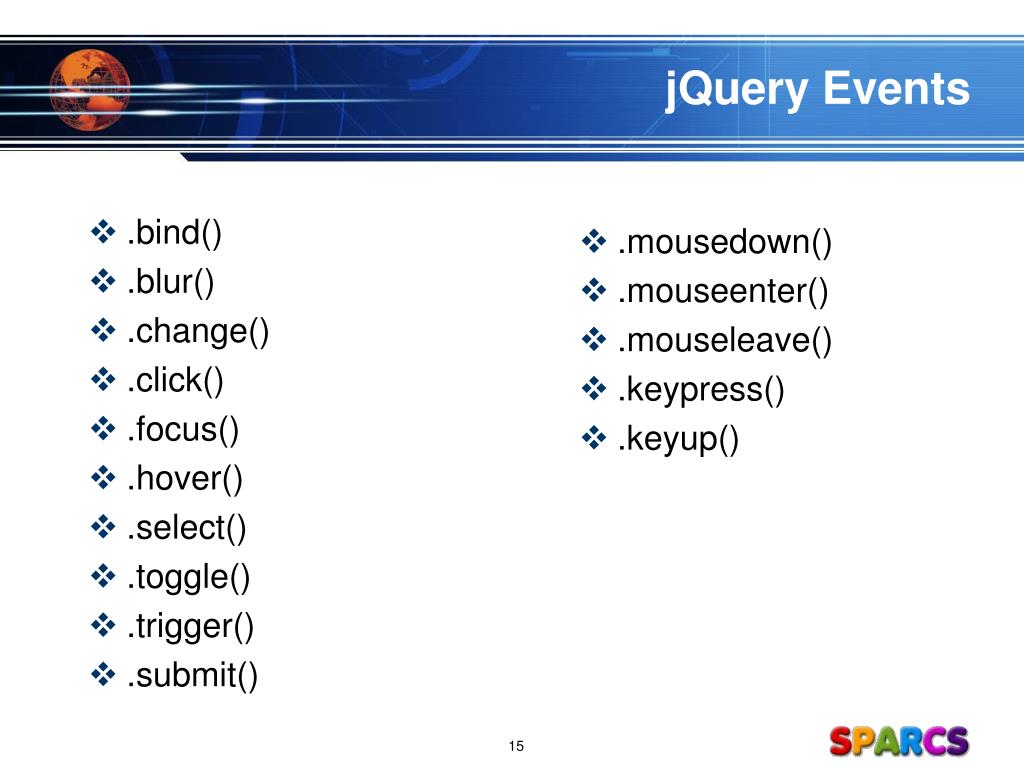 jQuery Events

❖ .bind()
❖ .blur()
❖ .change()
❖ .click()
❖ .focus()
❖ .hover()
❖ .select()
❖ .toggle()
❖ .trigger()
❖ .submit()

❖ .mousedown()
❖ .mouseenter()
❖ .mouseleave()
❖ .keypress()
❖ .keyup()

15

SPARCS